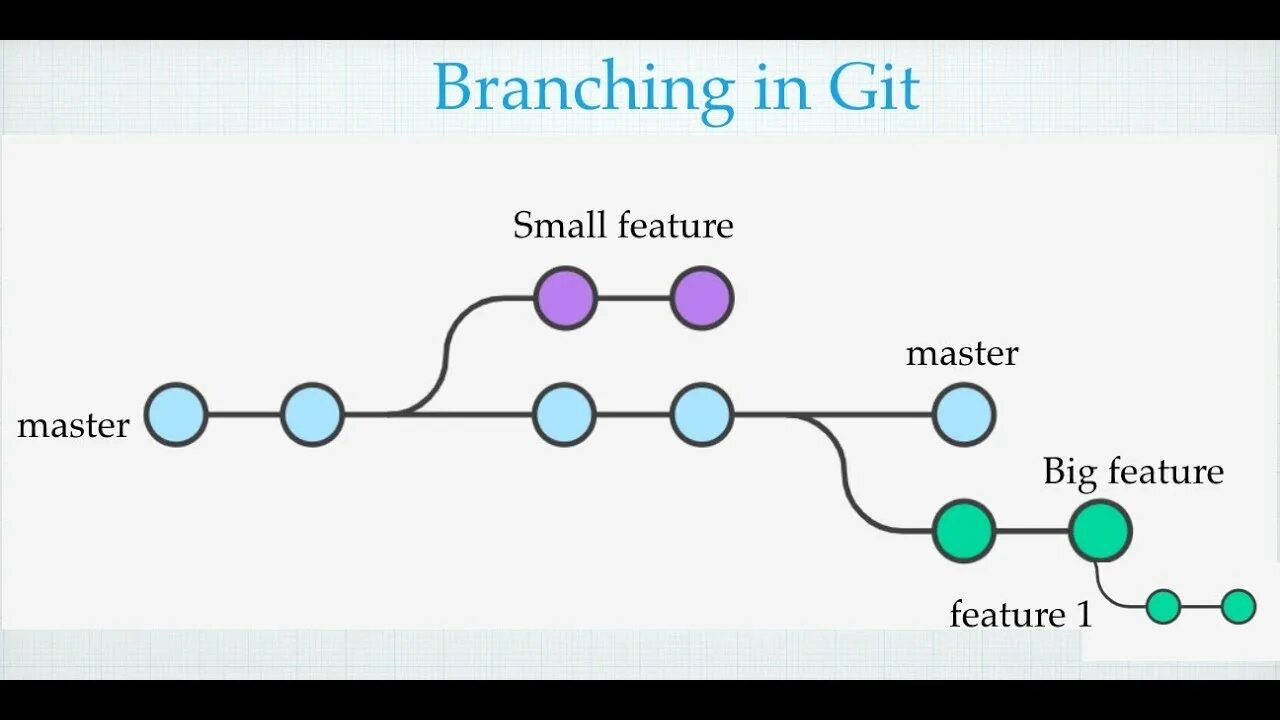 Branching in Git

Small feature

master

master

Big feature

feature 1